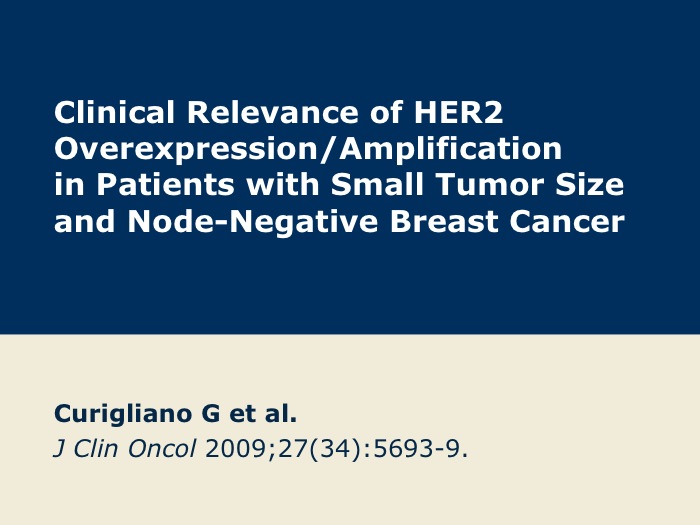 Clinical Relevance of HER2 Overexpression/Amplification in Patients with Small Tumor Size and Node-Negative Breast Cancer

Curigliano G et al.
J Clin Oncol 2009;27(34):5693-9.